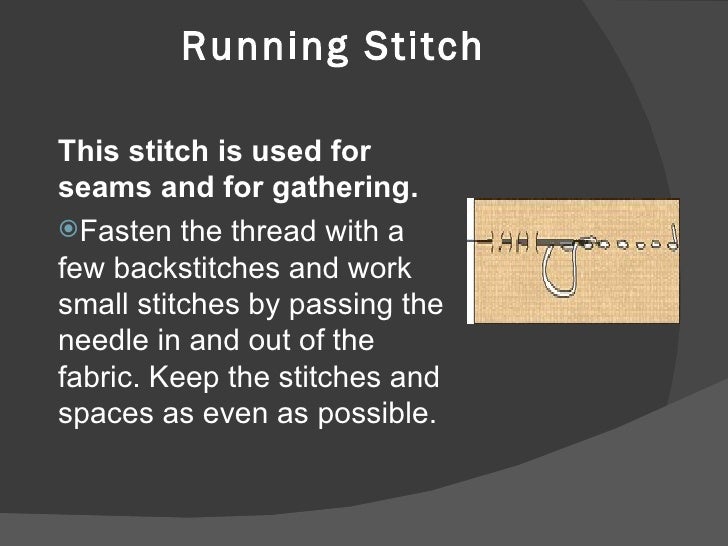 Running Stitch

This stitch is used for seams and for gathering.

Fasten the thread with a few backstitches and work small stitches by passing the needle in and out of the fabric. Keep the stitches and spaces as even as possible.